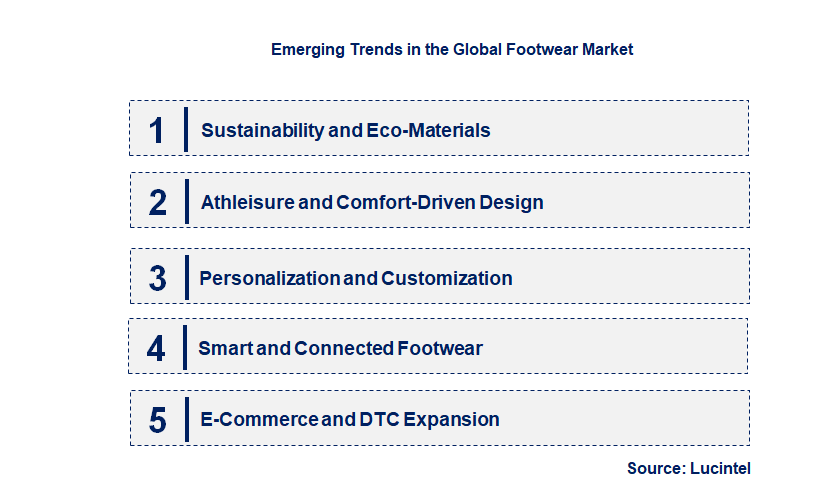 Emerging Trends in the Global Footwear Market

1 Sustainability and Eco-Materials

2 Athleisure and Comfort-Driven Design

3 Personalization and Customization

4 Smart and Connected Footwear

5 E-Commerce and DTC Expansion

Source: Lucintel